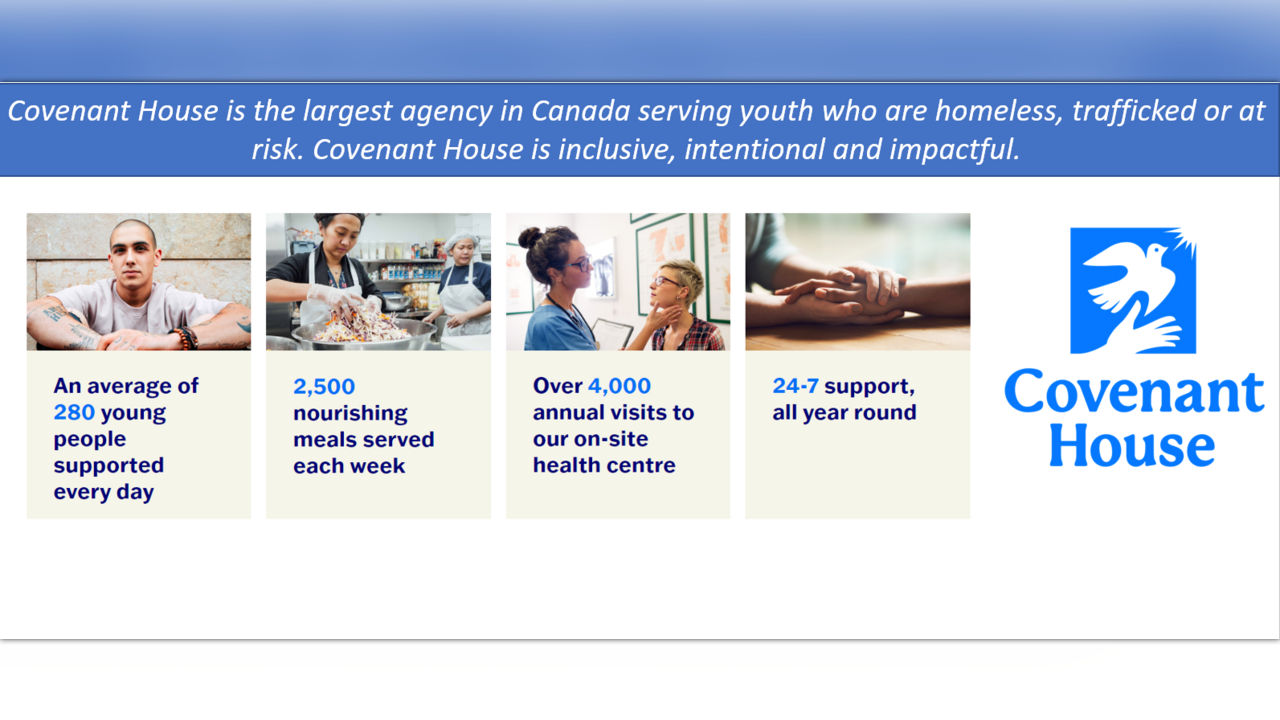 Covenant House is the largest agency in Canada serving youth who are homeless, trafficked or at risk. Covenant House is inclusive, intentional and impactful.

An average of 280 young people supported every day

2,500 nourishing meals served each week

Over 4,000 annual visits to our on-site health centre

24-7 support, all year round

Covenant House